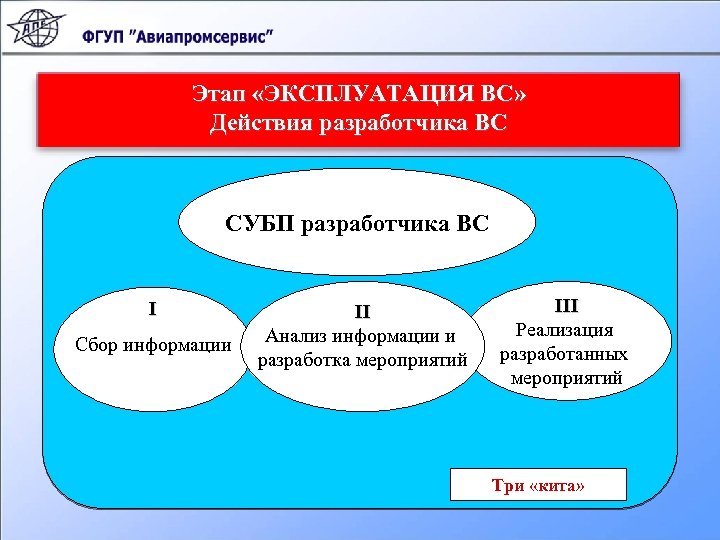 АПС

ФГУП "Авиапромсервис"

Этап «ЭКСПЛУАТАЦИЯ ВС»
Действия разработчика ВС

СУБП разработчика ВС

I
Сбор информации

II
Анализ информации и разработка мероприятий

III
Реализация разработанных мероприятий

Три «кита»